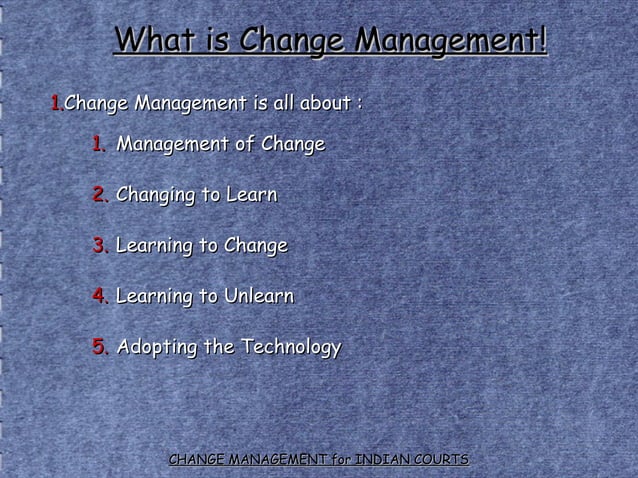 What is Change Management!

1.Change Management is all about :

1. Management of Change

2. Changing to Learn

3. Learning to Change

4. Learning to Unlearn

5. Adopting the Technology

CHANGE MANAGEMENT for INDIAN COURTS